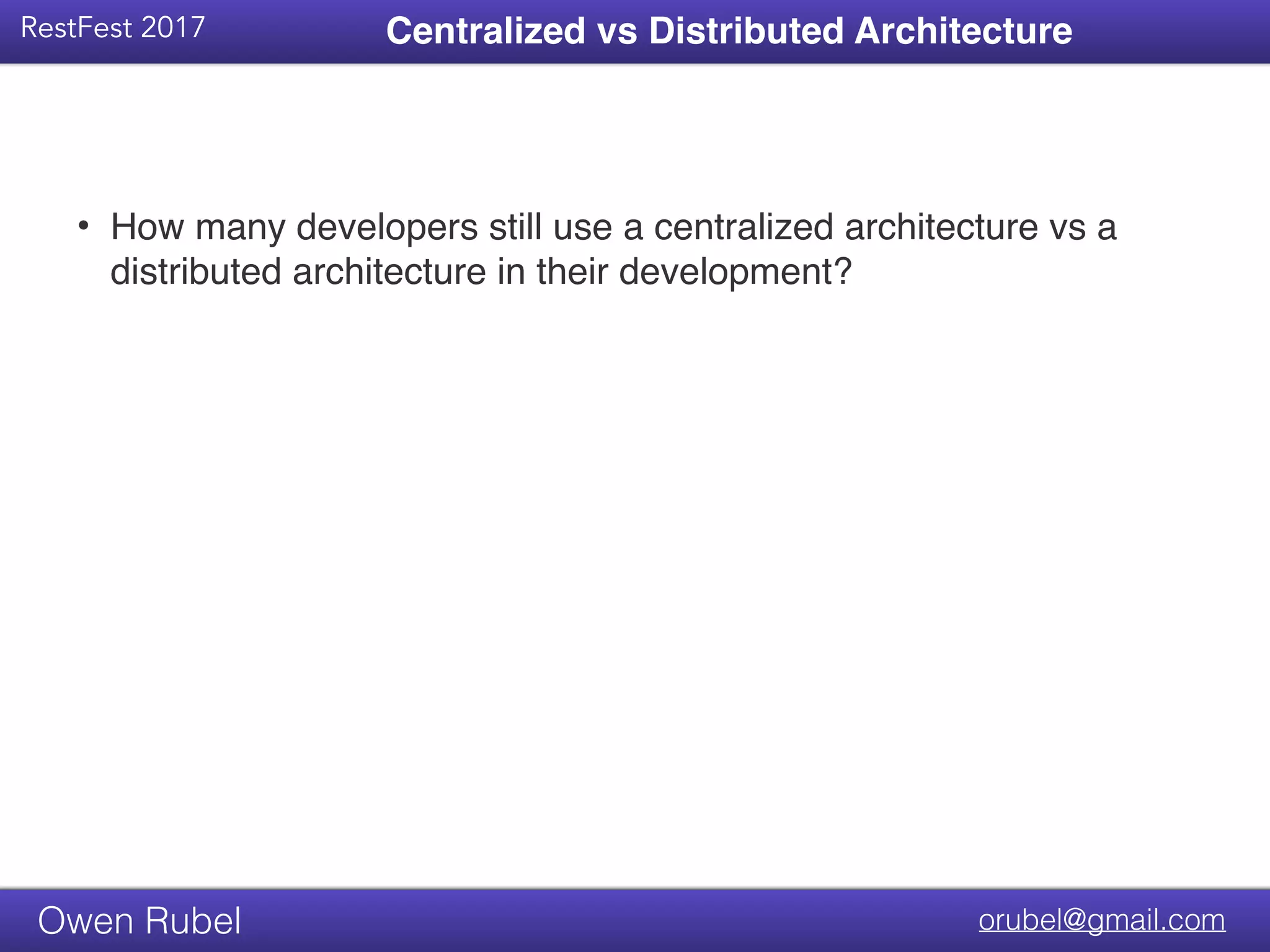 RestFest 2017

Centralized vs Distributed Architecture

• How many developers still use a centralized architecture vs a distributed architecture in their development?

Owen Rubel

orubel@gmail.com